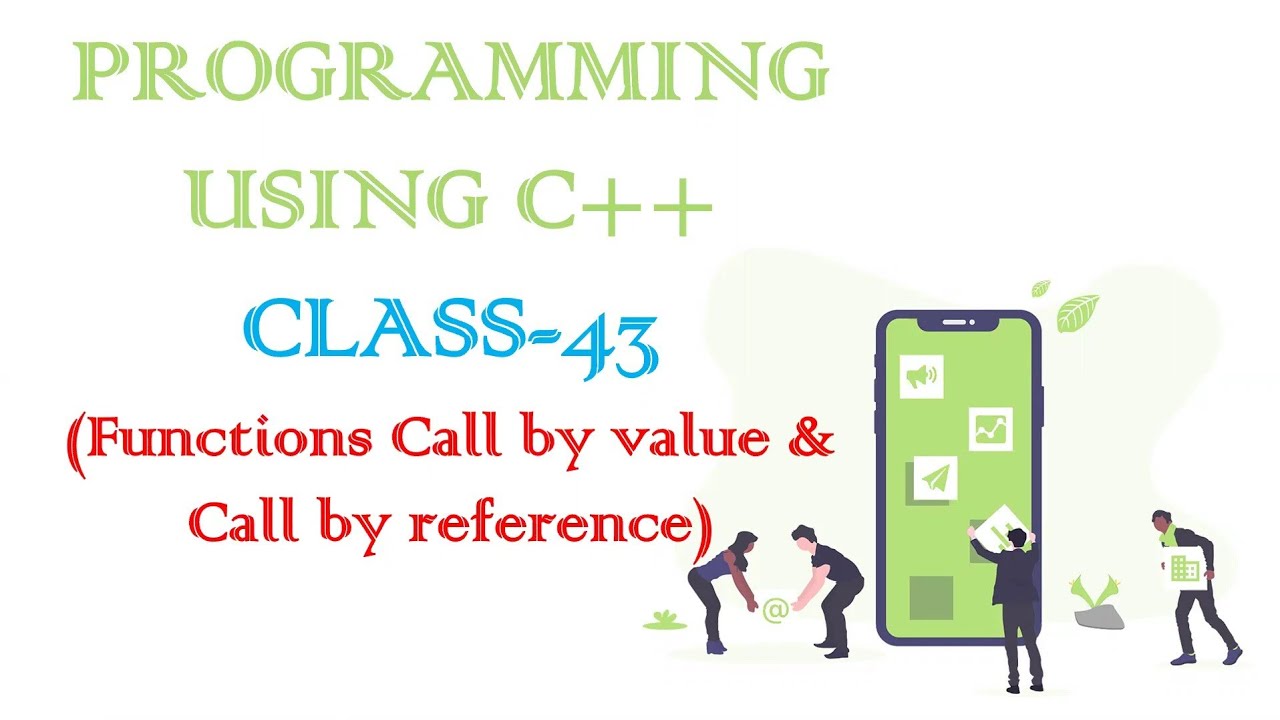 PROGRAMMING USING C++

CLASS-43

(Functions Call by value & Call by reference)

@